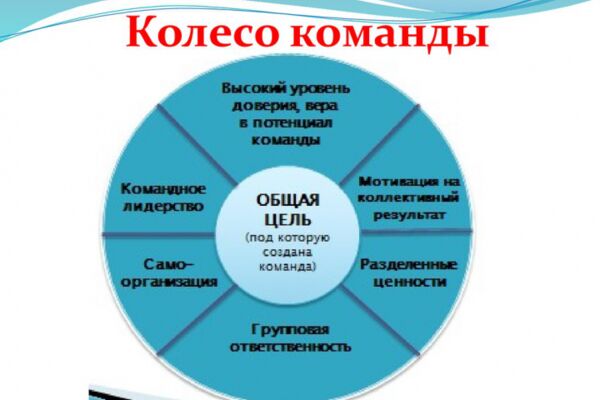 Колесо команды

Высокий уровень доверия, вера в потенциал команды

Мотивация на коллективный результат

Разделенные ценности

Групповая ответственность

Само-организация

Командное лидерство

ОБЩАЯ ЦЕЛЬ (под которую создана команда)